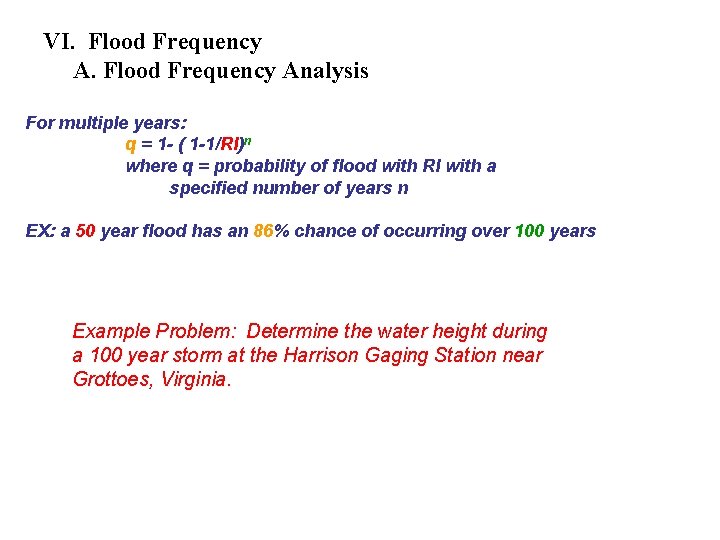 VI. Flood Frequency
A. Flood Frequency Analysis

For multiple years:
$q = 1- ( 1-1/RI)^n$
where q = probability of flood with RI with a specified number of years n

EX: a 50 year flood has an 86% chance of occurring over 100 years

Example Problem: Determine the water height during a 100 year storm at the Harrison Gaging Station near Grottoes, Virginia.